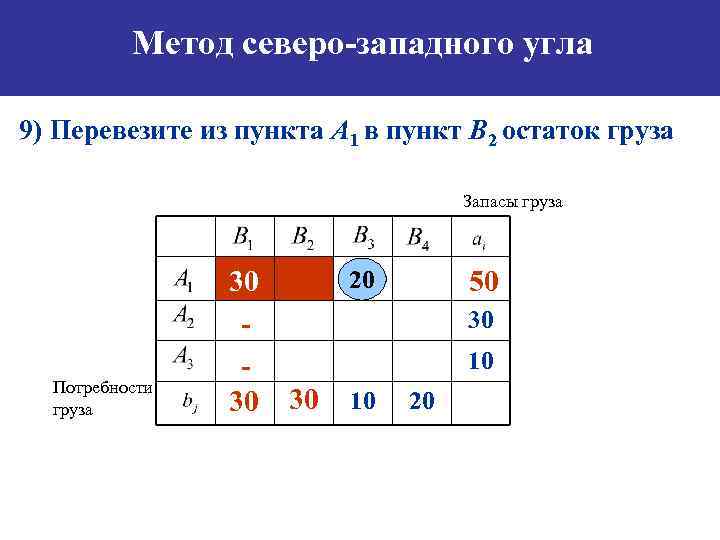 Метод северо-западного угла

9) Перевезите из пункта $A_1$ в пункт $B_2$ остаток груза

Запасы груза

| | $B_1$ | $B_2$ | $B_3$ | $B_4$ | $a_i$ |
|---|---|---|---|---|---|
| $A_1$ | 30 | | 20 | | 50 |
| $A_2$ | - | | | | 30 |
| $A_3$ | - | | | | 10 |
| $b_j$ | 30 | 30 | 10 | 20 | |

Потребности груза